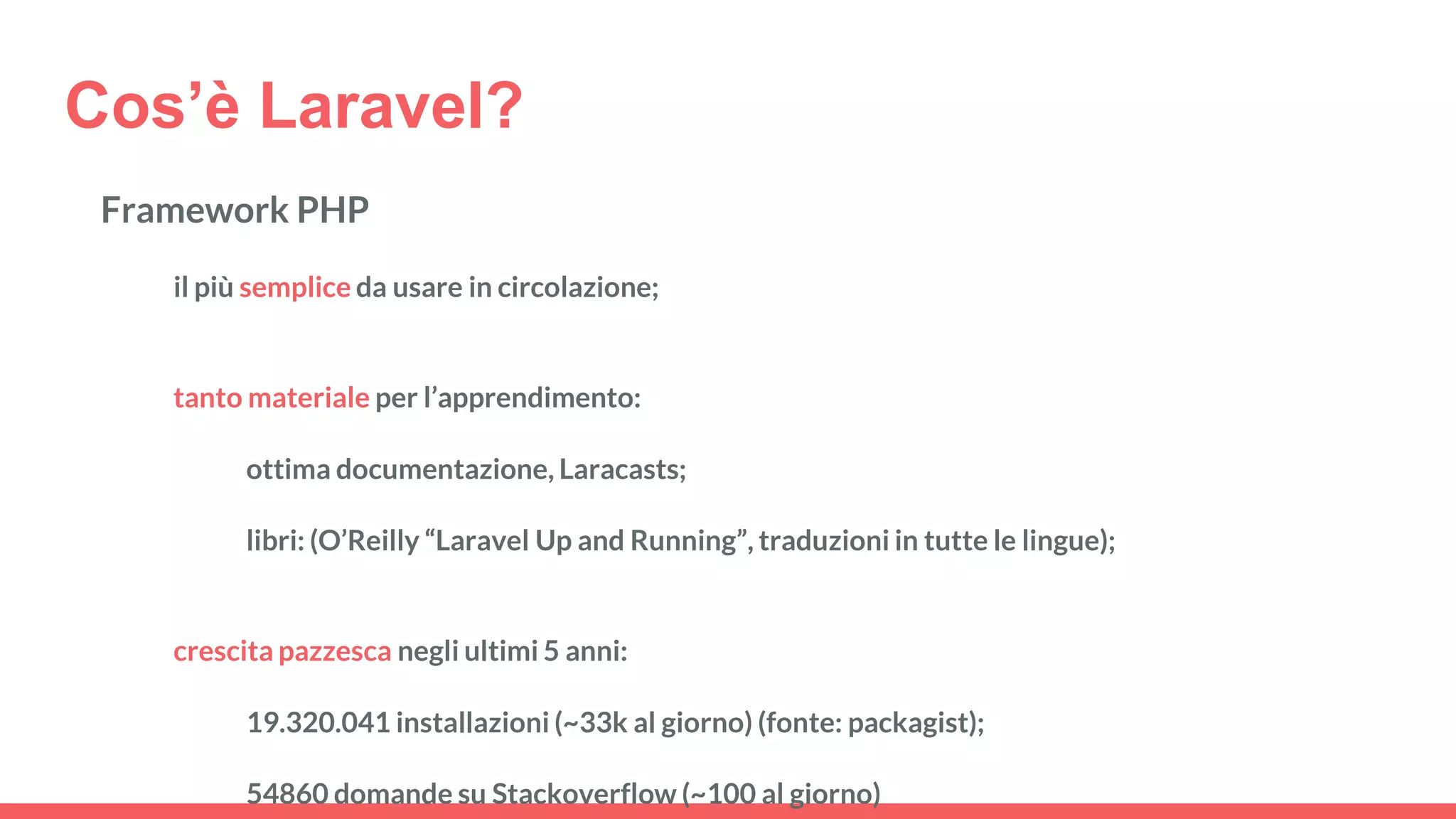 Cos’è Laravel?

Framework PHP

il più semplice da usare in circolazione;

tanto materiale per l’apprendimento:

ottima documentazione, Laracasts;

libri: (O’Reilly “Laravel Up and Running”, traduzioni in tutte le lingue);

crescita pazzesca negli ultimi 5 anni:

19.320.041 installazioni (~33k al giorno) (fonte: packagist);

54860 domande su Stackoverflow (~100 al giorno)